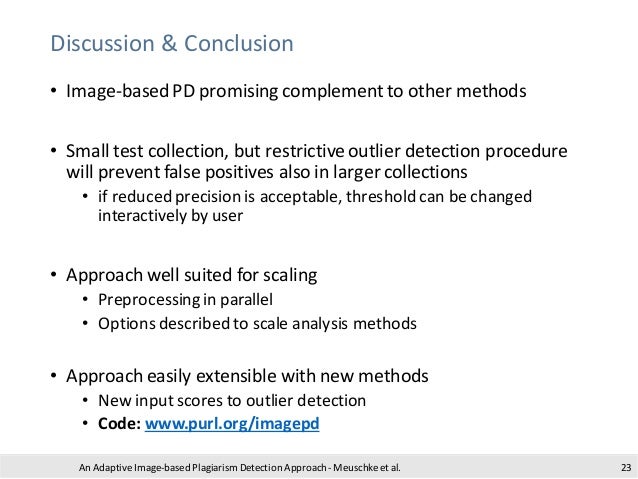 Discussion & Conclusion

• Image-based PD promising complement to other methods

• Small test collection, but restrictive outlier detection procedure will prevent false positives also in larger collections
  • if reduced precision is acceptable, threshold can be changed interactively by user

• Approach well suited for scaling
  • Preprocessing in parallel
  • Options described to scale analysis methods

• Approach easily extensible with new methods
  • New input scores to outlier detection
  • Code: www.purl.org/imagepd

An Adaptive Image-based Plagiarism Detection Approach - Meuschke et al.

23